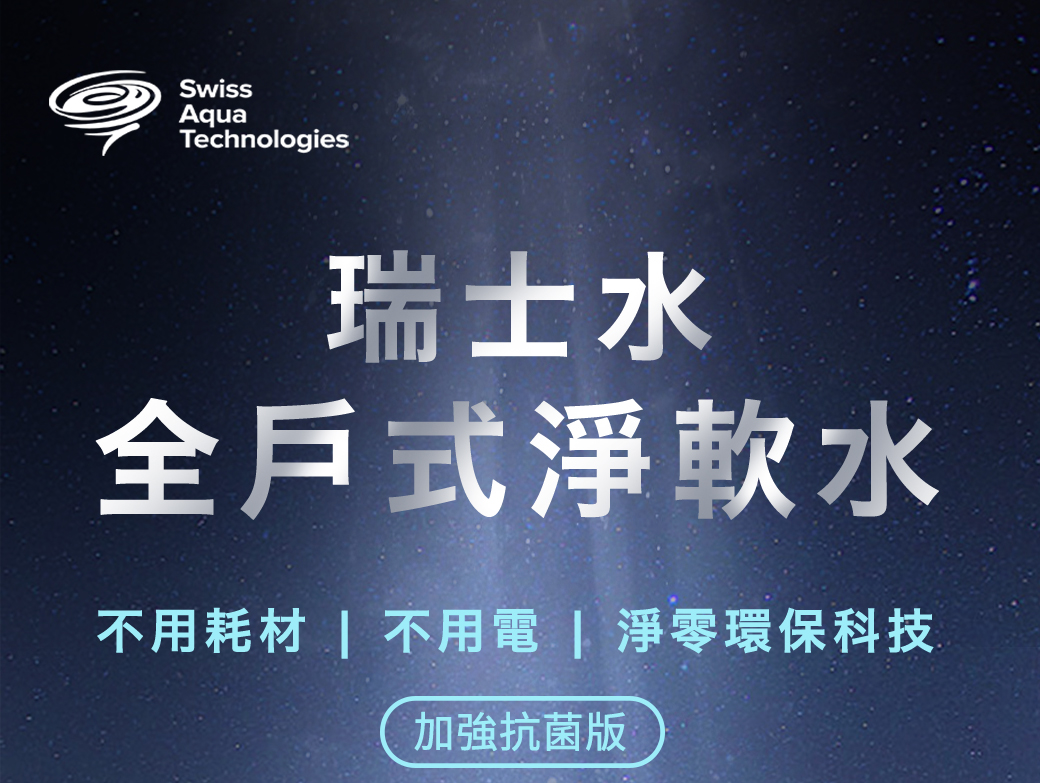 Swiss
Aqua
Technologies

瑞士水
全戶式淨軟水

不用耗材 | 不用電 | 淨零環保科技

加強抗菌版